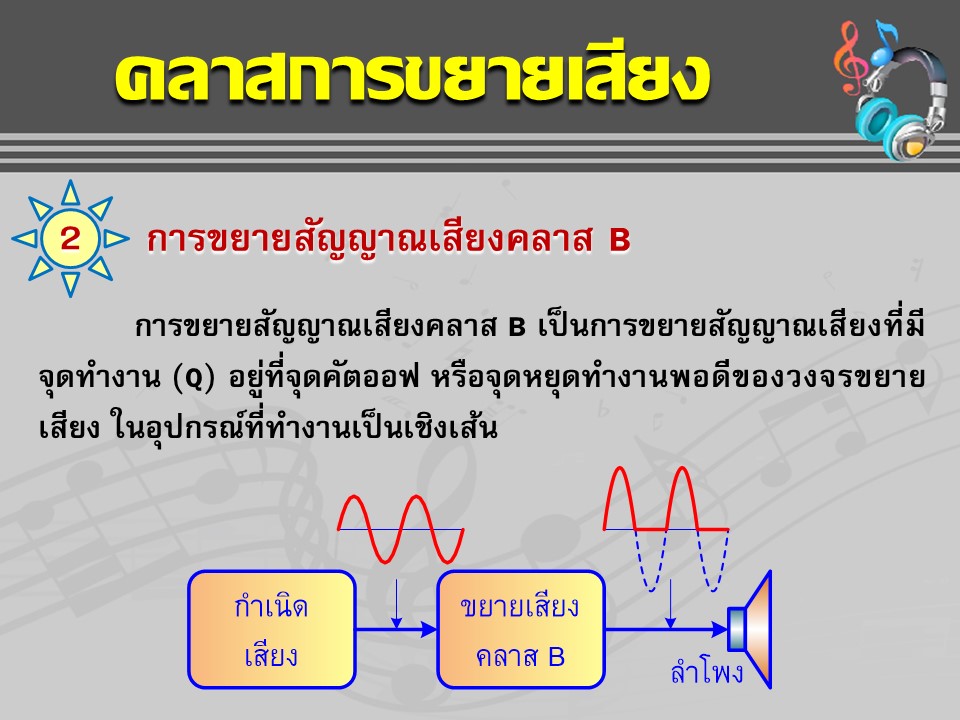 คลาสการขยายเสียง

2 การขยายสัญญาณเสียงคลาส B

การขยายสัญญาณเสียงคลาส B เป็นการขยายสัญญาณเสียงที่มีจุดทำงาน (Q) อยู่ที่จุดคัตออฟ หรือจุดหยุดทำงานพอดีของวงจรขยายเสียง ในอุปกรณ์ที่ทำงานเป็นเชิงเส้น

กำเนิด เสียง

ขยายเสียง คลาส B

ลำโพง